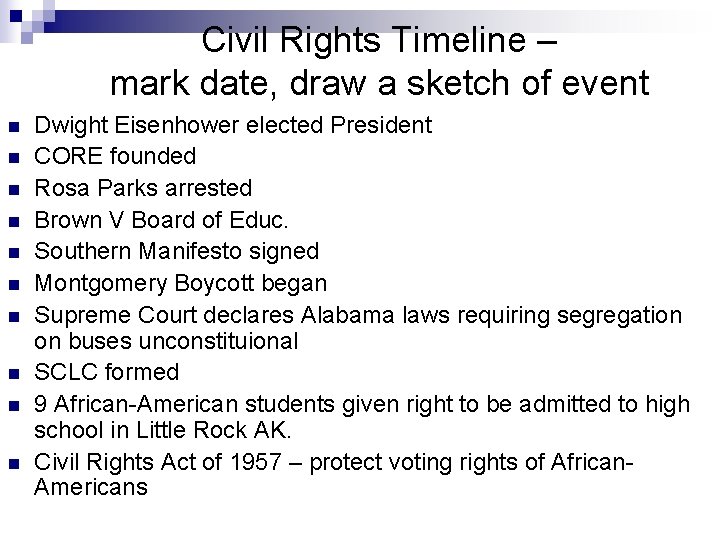 Civil Rights Timeline – mark date, draw a sketch of event

- Dwight Eisenhower elected President
- CORE founded
- Rosa Parks arrested
- Brown V Board of Educ.
- Southern Manifesto signed
- Montgomery Boycott began
- Supreme Court declares Alabama laws requiring segregation on buses unconstituional
- SCLC formed
- 9 African-American students given right to be admitted to high school in Little Rock AK.
- Civil Rights Act of 1957 – protect voting rights of African-Americans